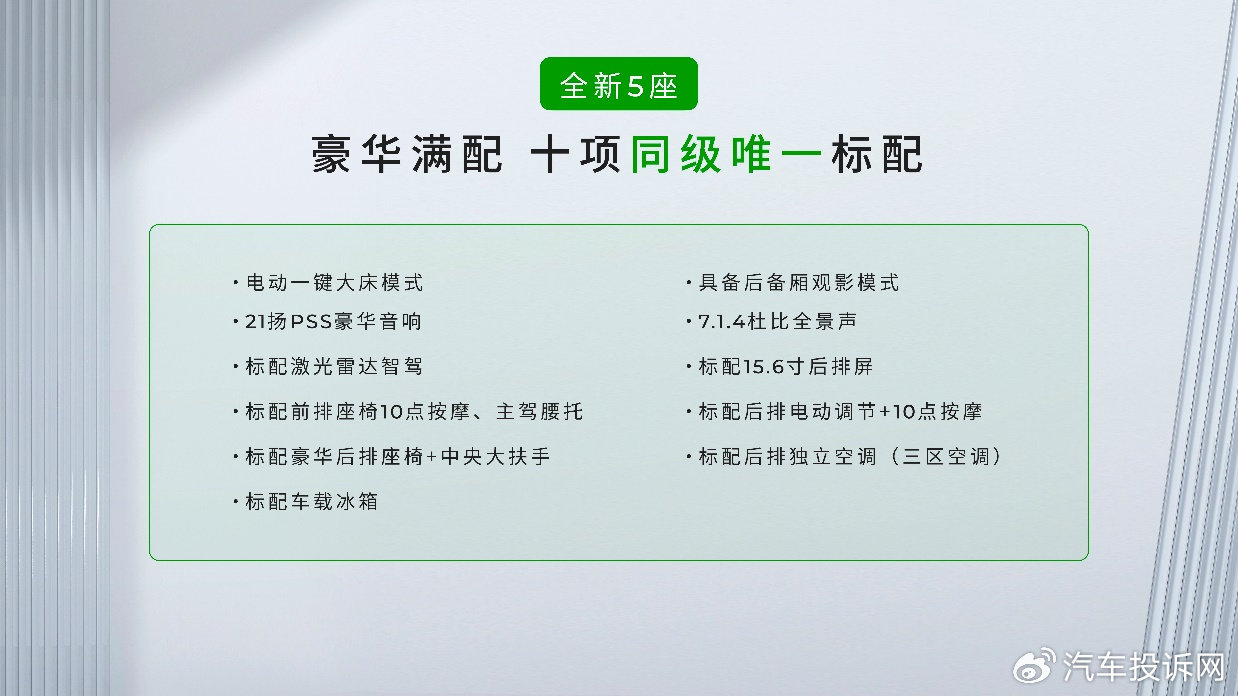 全新5座

豪华满配 十项同级唯一标配

· 电动一键大床模式
· 21扬PSS豪华音响
· 标配激光雷达智驾
· 标配前排座椅10点按摩、主驾腰托
· 标配豪华后排座椅+中央大扶手
· 标配车载冰箱

· 具备后备厢观影模式
· 7.1.4杜比全景声
· 标配15.6寸后排屏
· 标配后排电动调节+10点按摩
· 标配后排独立空调（三区空调）

汽车投诉网